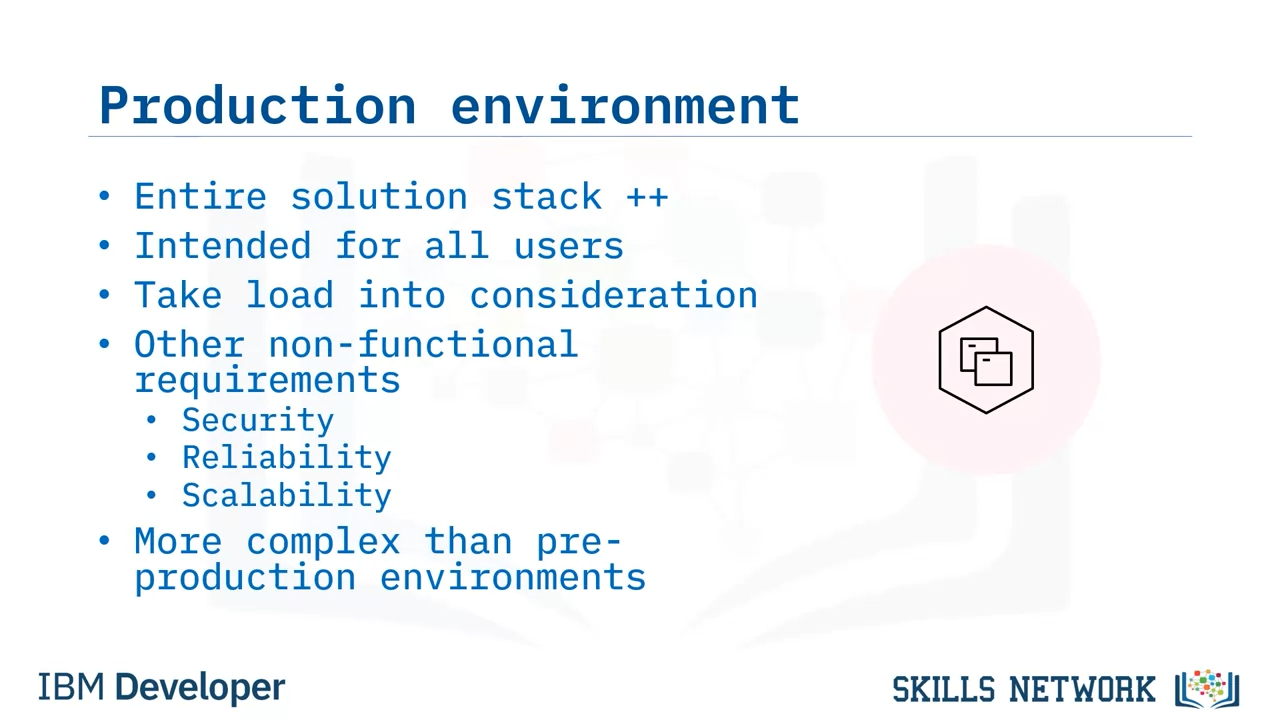 Production environment

• Entire solution stack ++
• Intended for all users
• Take load into consideration
• Other non-functional requirements
  • Security
  • Reliability
  • Scalability
• More complex than pre-production environments

IBM Developer

SKILLS NETWORK